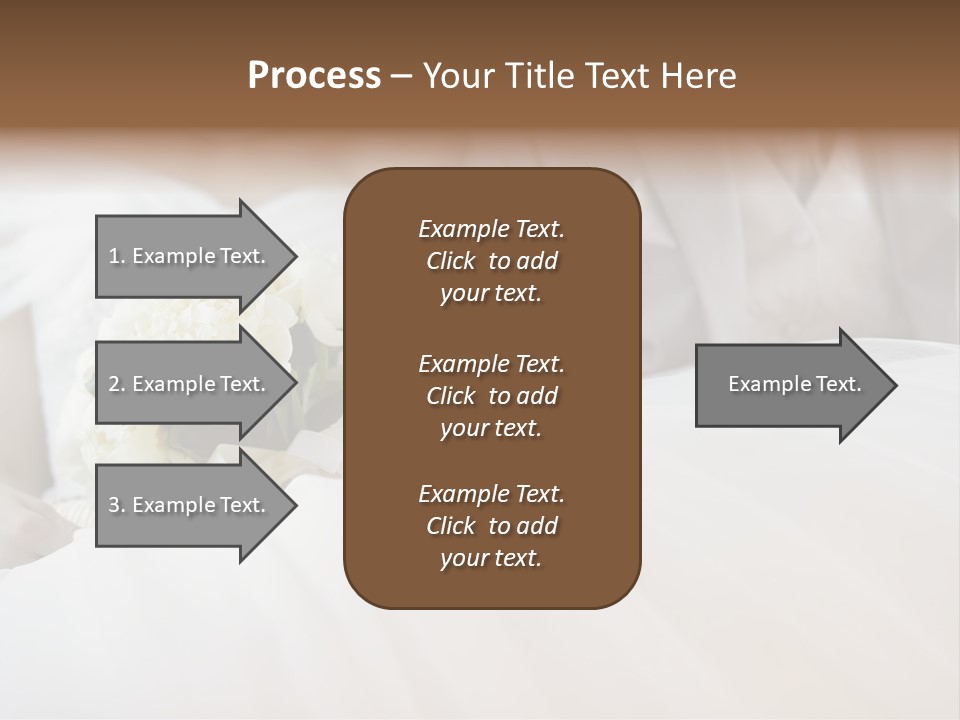 Process – Your Title Text Here

1. Example Text.

2. Example Text.

3. Example Text.

Example Text.
Click to add
your text.

Example Text.
Click to add
your text.

Example Text.
Click to add
your text.

Example Text.